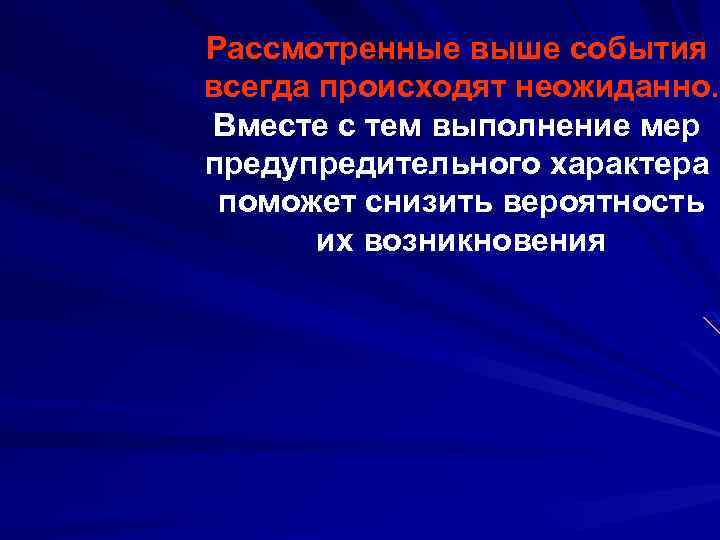 Рассмотренные выше события всегда происходят неожиданно.

Вместе с тем выполнение мер предупредительного характера поможет снизить вероятность их возникновения